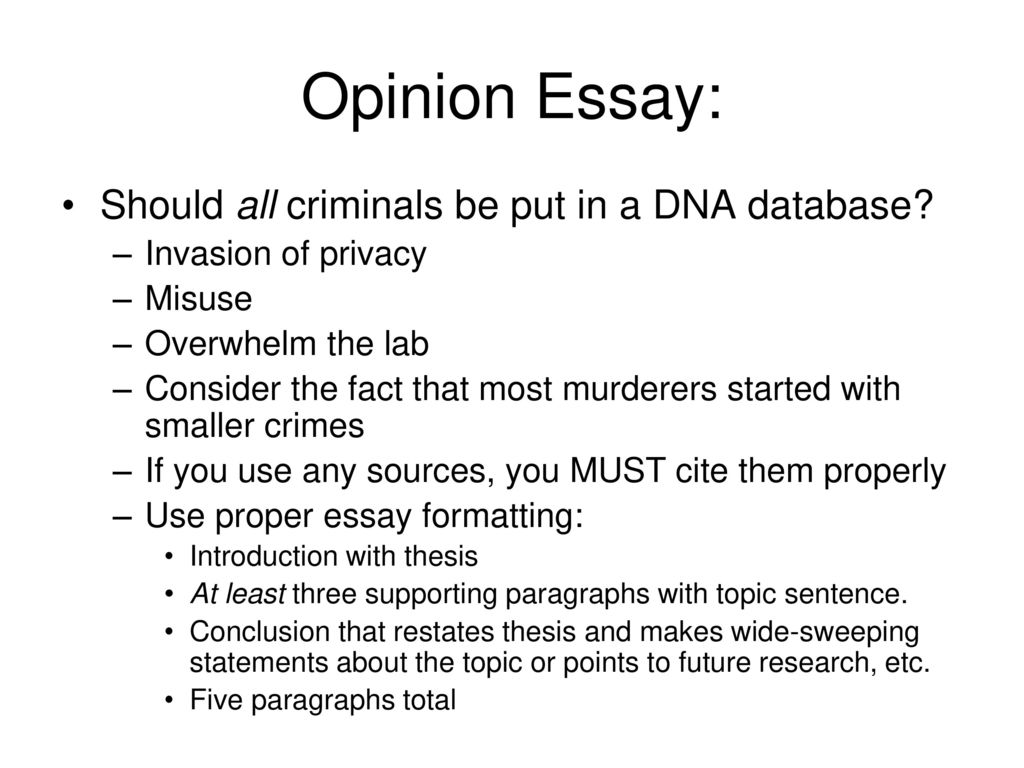 Opinion Essay:

• Should all criminals be put in a DNA database?
– Invasion of privacy
– Misuse
– Overwhelm the lab
– Consider the fact that most murderers started with smaller crimes
– If you use any sources, you MUST cite them properly
– Use proper essay formatting:
• Introduction with thesis
• At least three supporting paragraphs with topic sentence.
• Conclusion that restates thesis and makes wide-sweeping statements about the topic or points to future research, etc.
• Five paragraphs total